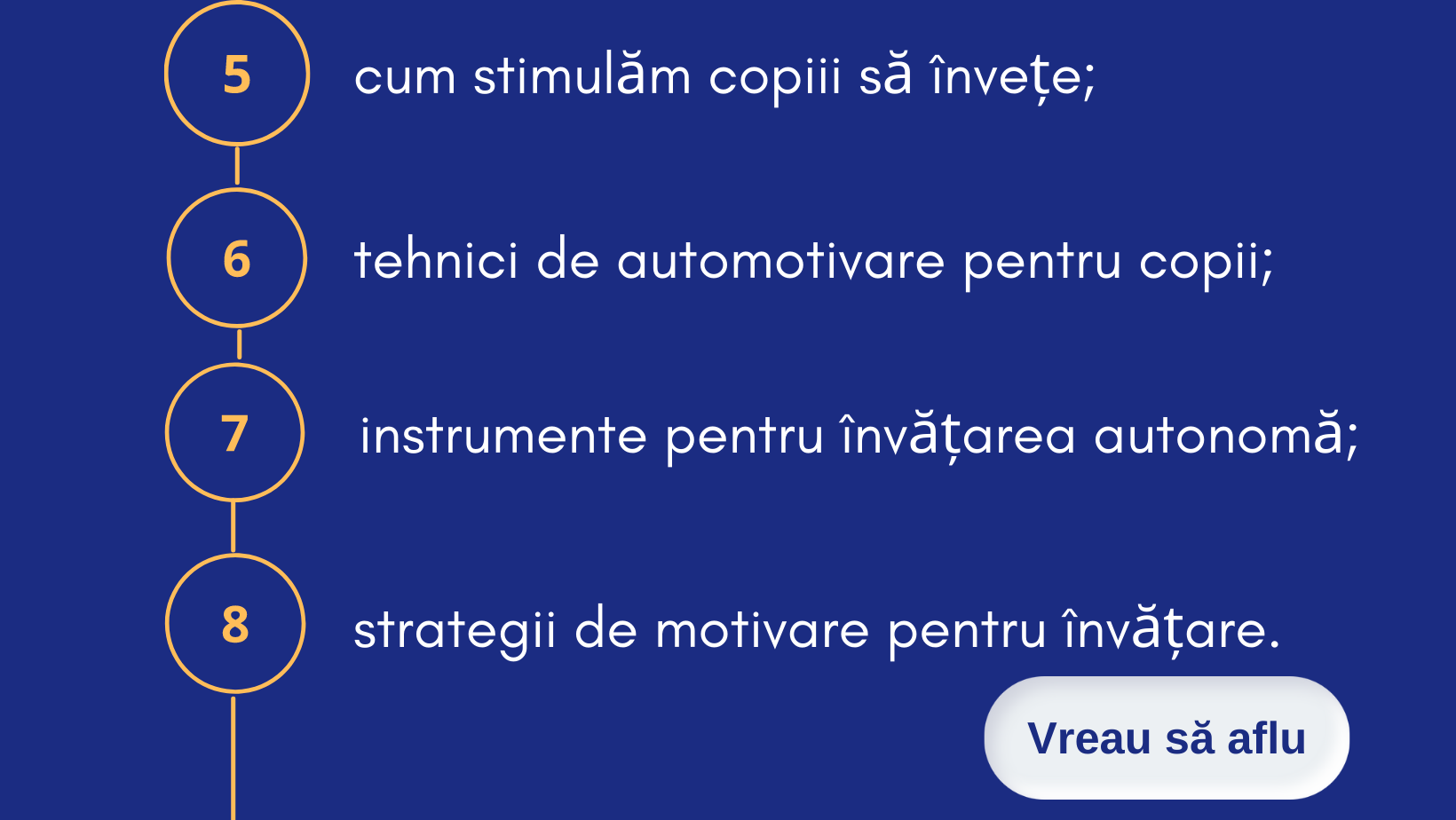 5
cum stimulăm copiii să învețe;

6
tehnici de automotivare pentru copii;

7
instrumente pentru învățarea autonomă;

8
strategii de motivare pentru învățare.

Vreau să aflu